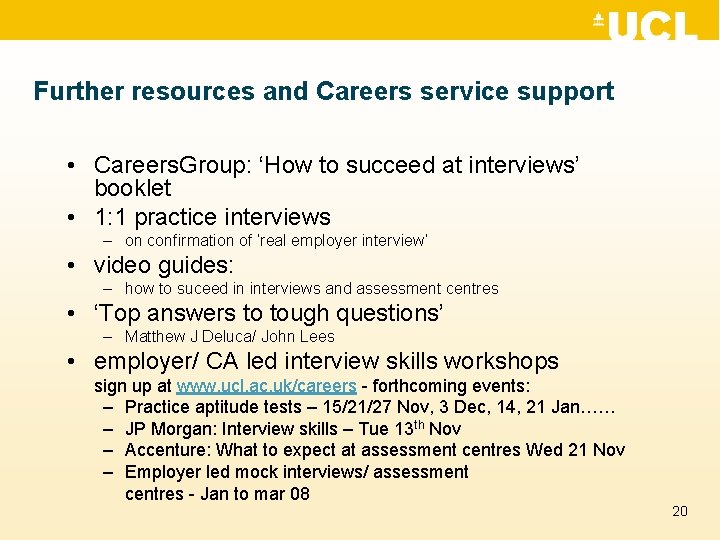 UCL

Further resources and Careers service support

• CareersGroup: ‘How to succeed at interviews’ booklet
• 1:1 practice interviews
– on confirmation of ‘real employer interview’
• video guides:
– how to suceed in interviews and assessment centres
• ‘Top answers to tough questions’
– Matthew J Deluca/ John Lees
• employer/ CA led interview skills workshops
sign up at www.ucl.ac.uk/careers - forthcoming events:
– Practice aptitude tests – 15/21/27 Nov, 3 Dec, 14, 21 Jan……
– JP Morgan: Interview skills – Tue 13$^{th}$ Nov
– Accenture: What to expect at assessment centres Wed 21 Nov
– Employer led mock interviews/ assessment centres - Jan to mar 08

20